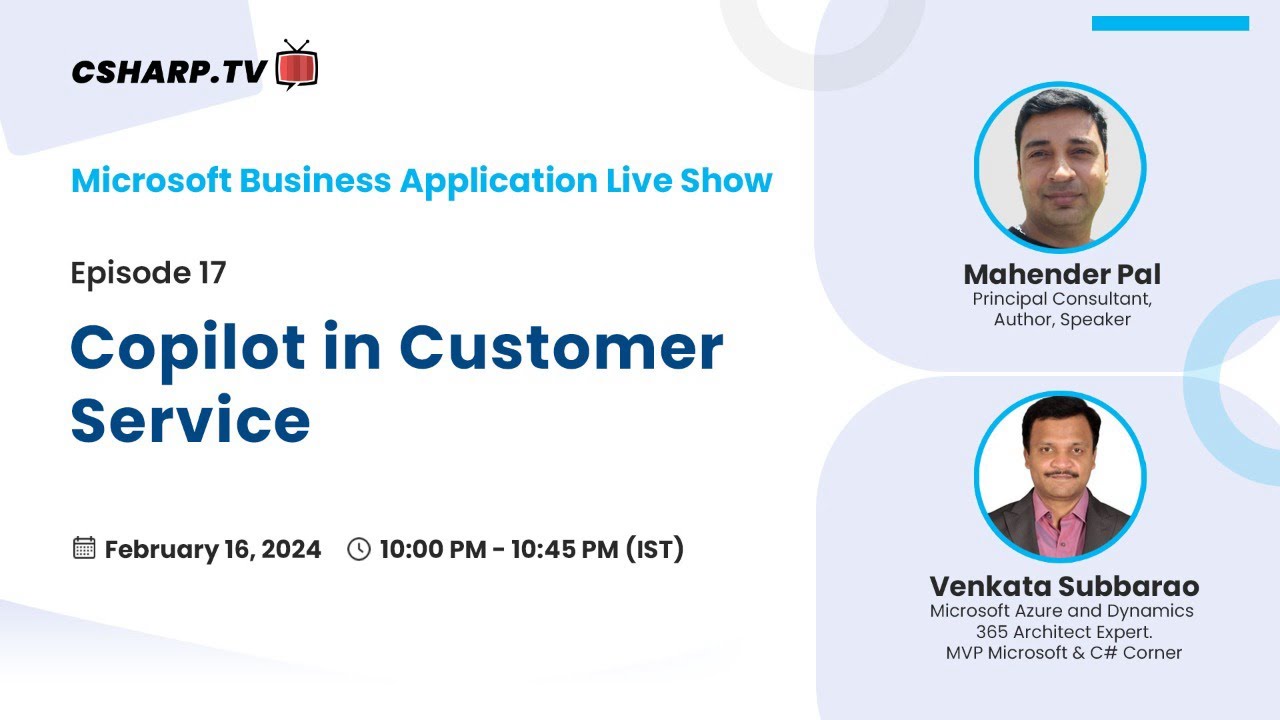 CSHARP.TV

Microsoft Business Application Live Show

Episode 17

Copilot in Customer Service

February 16, 2024 10:00 PM - 10:45 PM (IST)

Mahender Pal
Principal Consultant, Author, Speaker

Venkata Subbarao
Microsoft Azure and Dynamics 365 Architect Expert.
MVP Microsoft & C# Corner